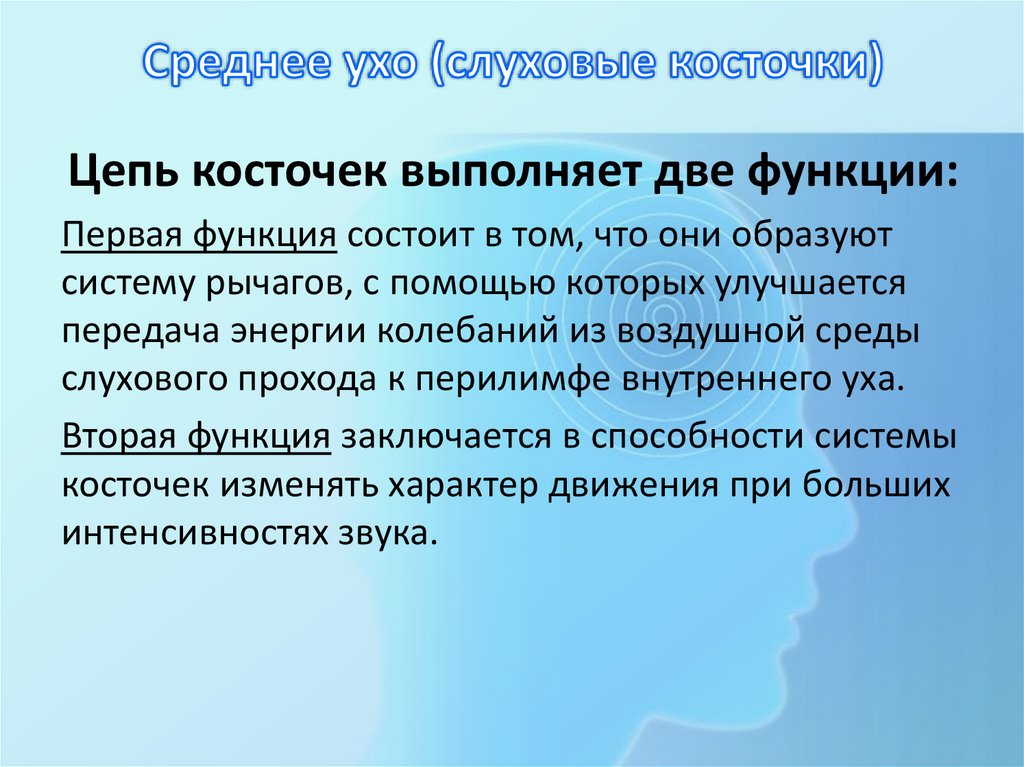 Среднее ухо (слуховые косточки)

Цепь косточек выполняет две функции:

Первая функция состоит в том, что они образуют систему рычагов, с помощью которых улучшается передача энергии колебаний из воздушной среды слухового прохода к перилимфе внутреннего уха.

Вторая функция заключается в способности системы косточек изменять характер движения при больших интенсивностях звука.